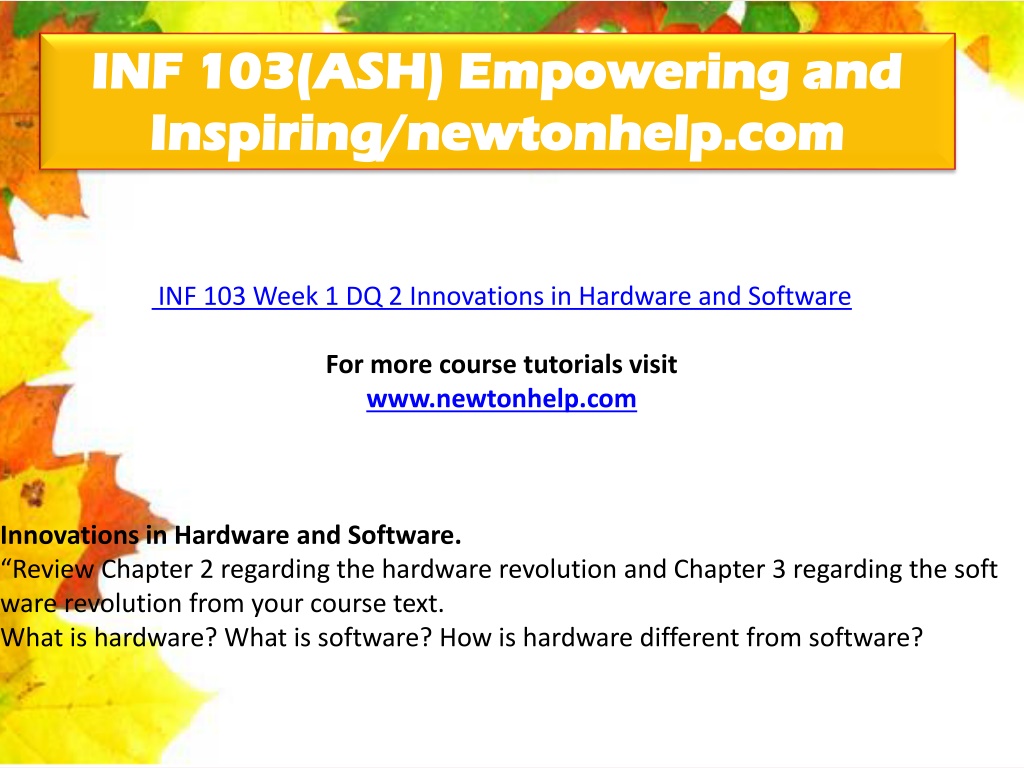 INF 103(ASH) Empowering and Inspiring/newtonhelp.com

INF 103 Week 1 DQ 2 Innovations in Hardware and Software

For more course tutorials visit
www.newtonhelp.com

Innovations in Hardware and Software.
“Review Chapter 2 regarding the hardware revolution and Chapter 3 regarding the soft ware revolution from your course text.
What is hardware? What is software? How is hardware different from software?